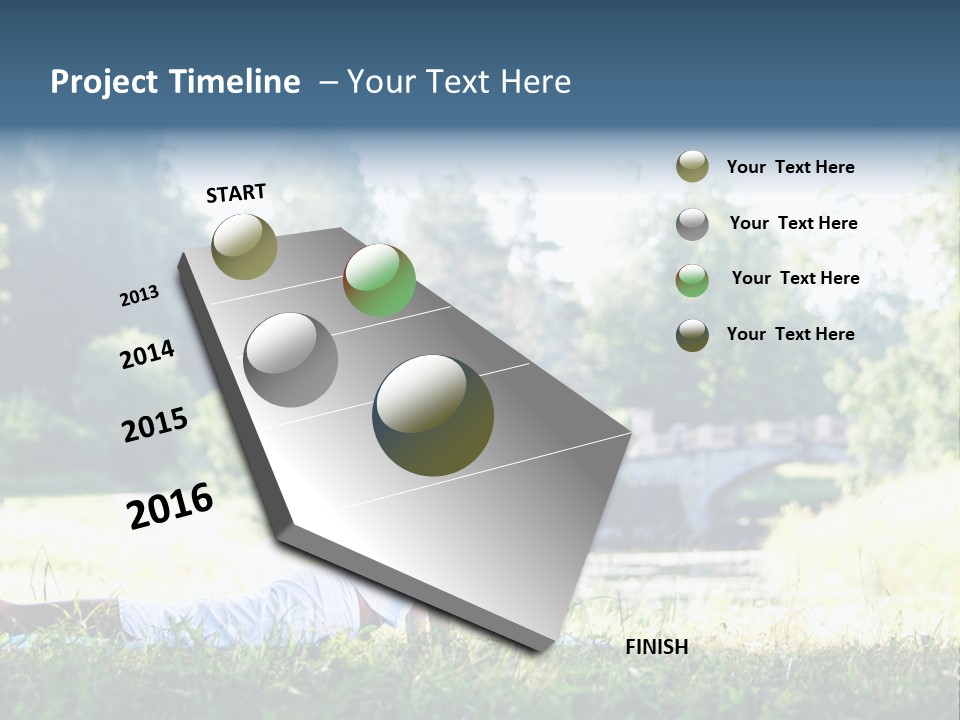 Project Timeline – Your Text Here

START

2013

2014

2015

2016

FINISH

Your Text Here

Your Text Here

Your Text Here

Your Text Here